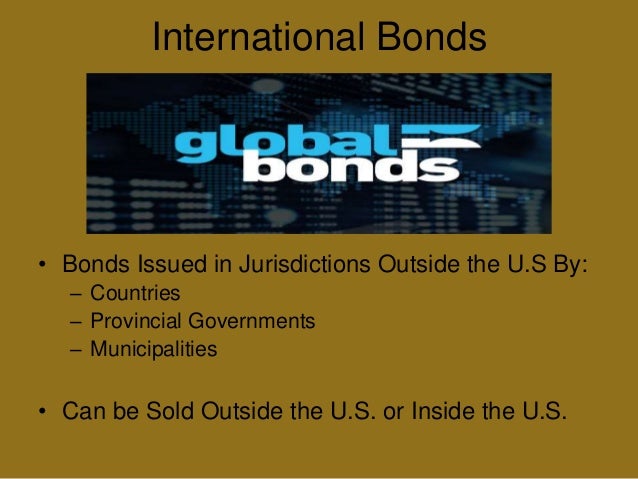 International Bonds

global
bonds

• Bonds Issued in Jurisdictions Outside the U.S By:
– Countries
– Provincial Governments
– Municipalities

• Can be Sold Outside the U.S. or Inside the U.S.